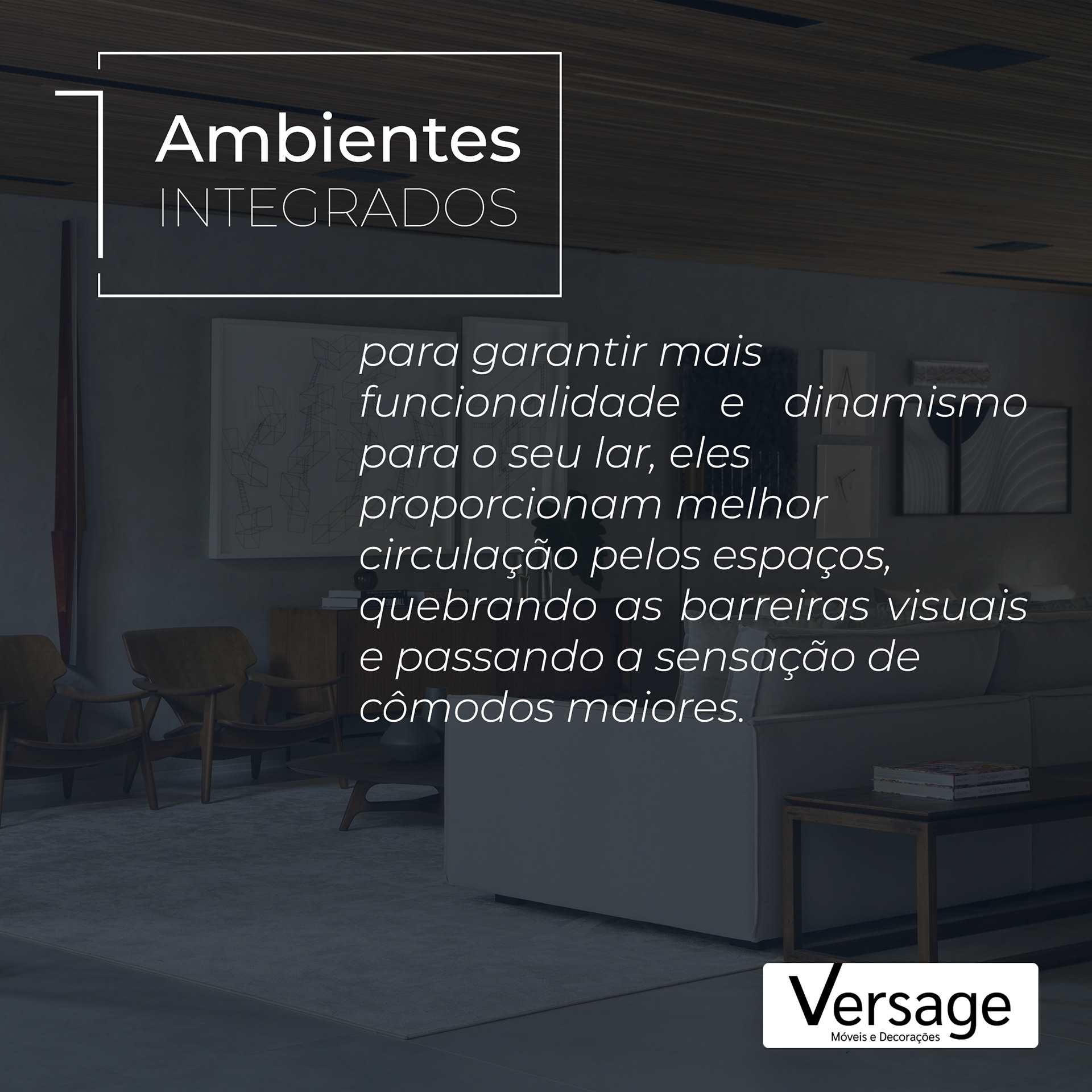 Ambientes
INTEGRADOS

para garantir mais funcionalidade e dinamismo para o seu lar, eles proporcionam melhor circulação pelos espaços, quebrando as barreiras visuais e passando a sensação de cômodos maiores.

Versage
Móveis e Decorações